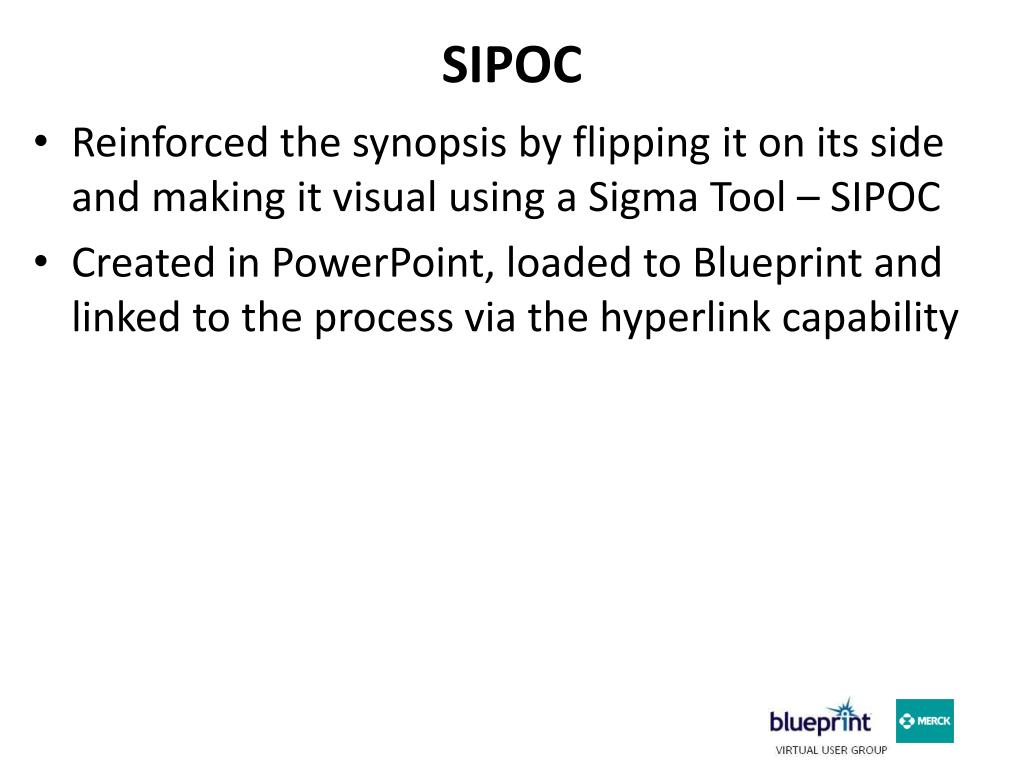 SIPOC

• Reinforced the synopsis by flipping it on its side and making it visual using a Sigma Tool – SIPOC
• Created in PowerPoint, loaded to Blueprint and linked to the process via the hyperlink capability

blueprint
VIRTUAL USER GROUP
MERCK